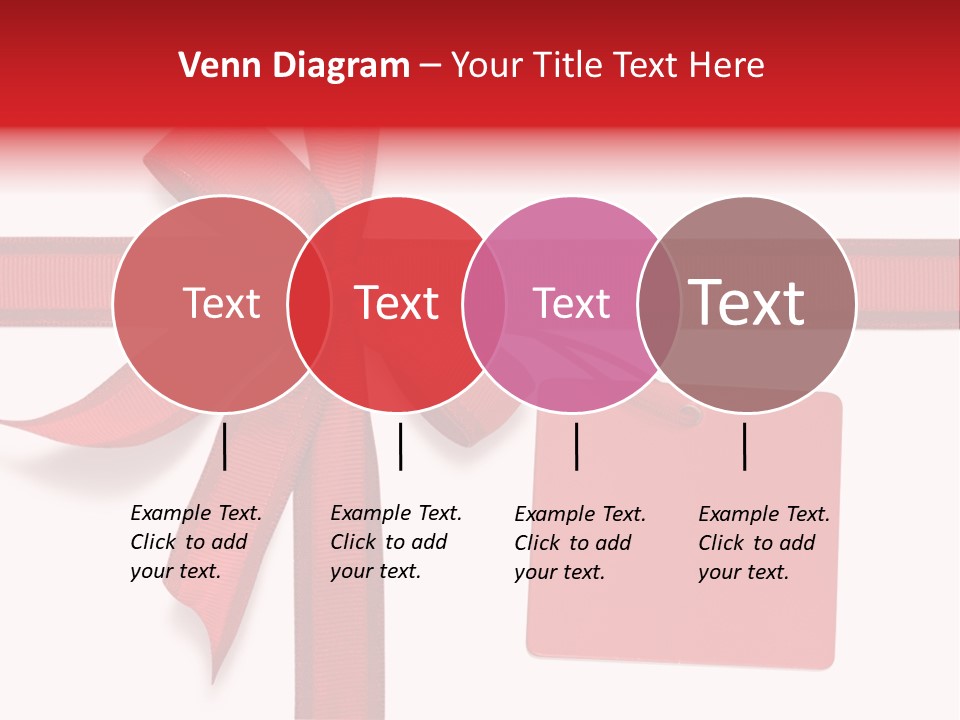 Venn Diagram – Your Title Text Here

Text

Text

Text

Text

Example Text. Click to add your text.

Example Text. Click to add your text.

Example Text. Click to add your text.

Example Text. Click to add your text.